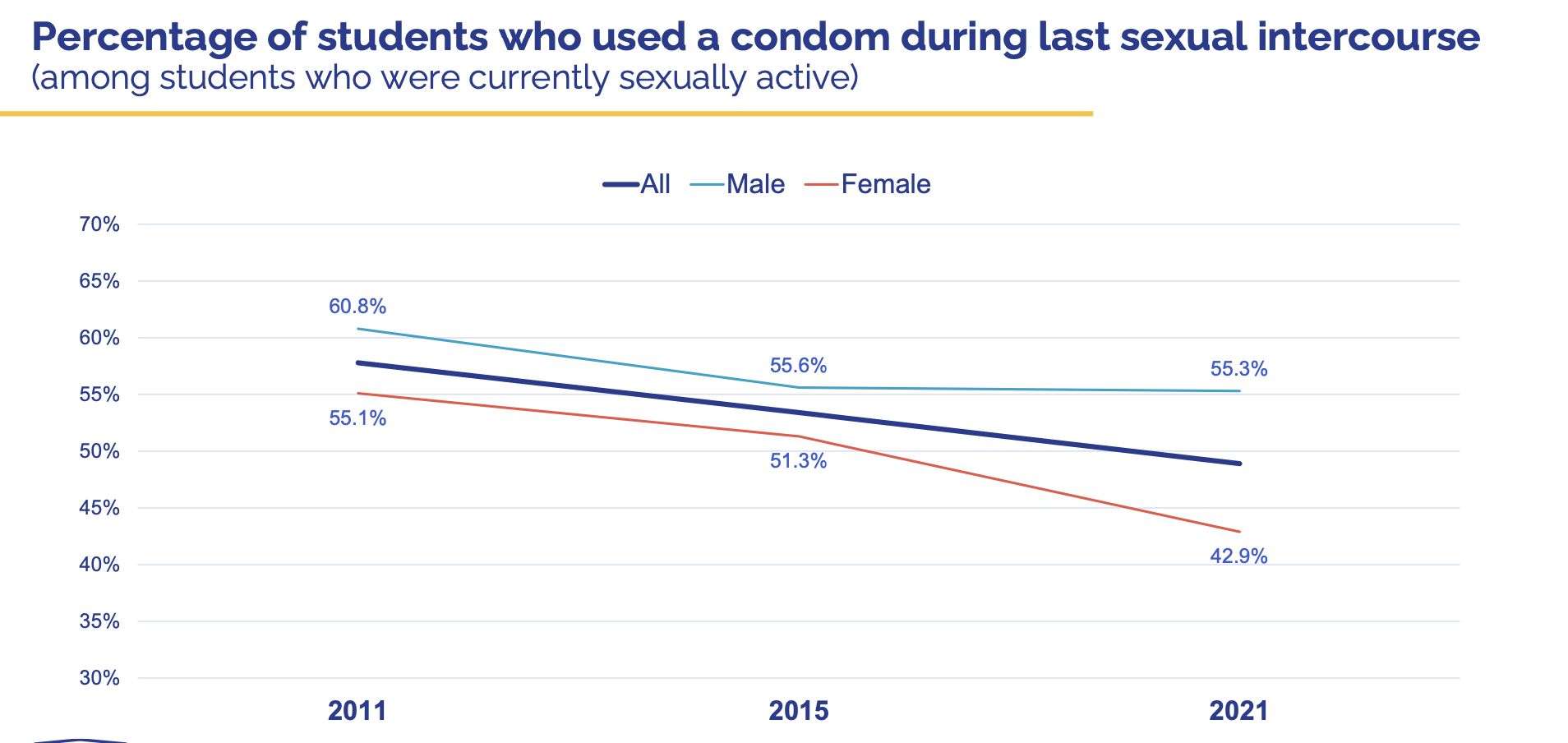 Percentage of students who used a condom during last sexual intercourse
(among students who were currently sexually active)

All Male Female

70%
65%
60%
55%
50%
45%
40%
35%
30%

60.8%
55.6%
55.3%
55.1%
51.3%
42.9%

2011
2015
2021